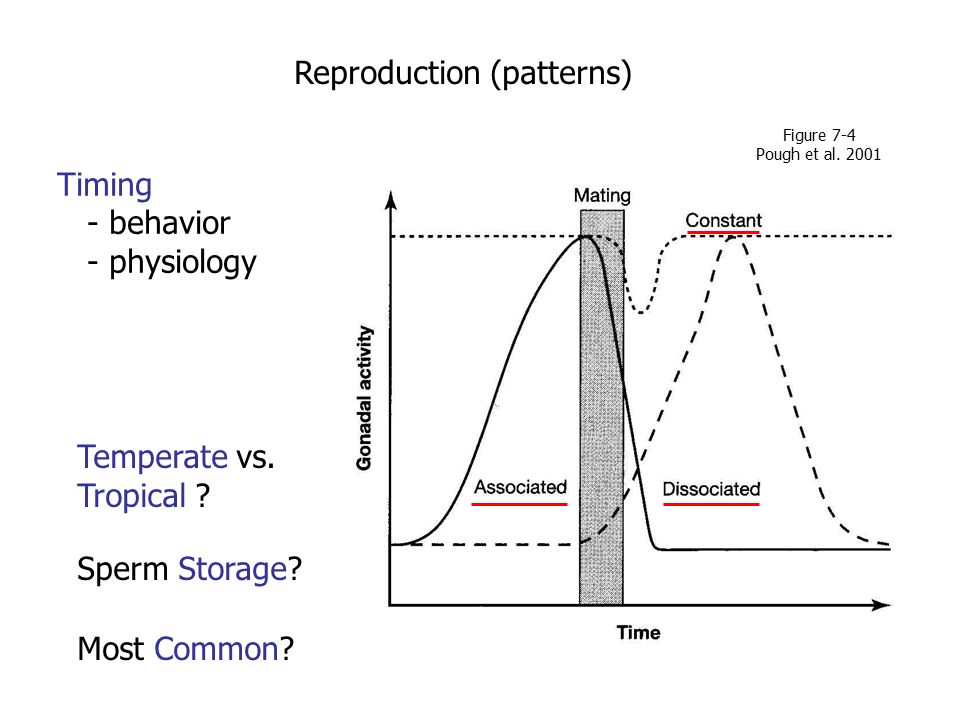 Reproduction (patterns)

Figure 7-4
Pough et al. 2001

Timing
- behavior
- physiology

Temperate vs.
Tropical ?

Sperm Storage?

Most Common?

Mating

Constant

Gonadal activity

Associated

Dissociated

Time